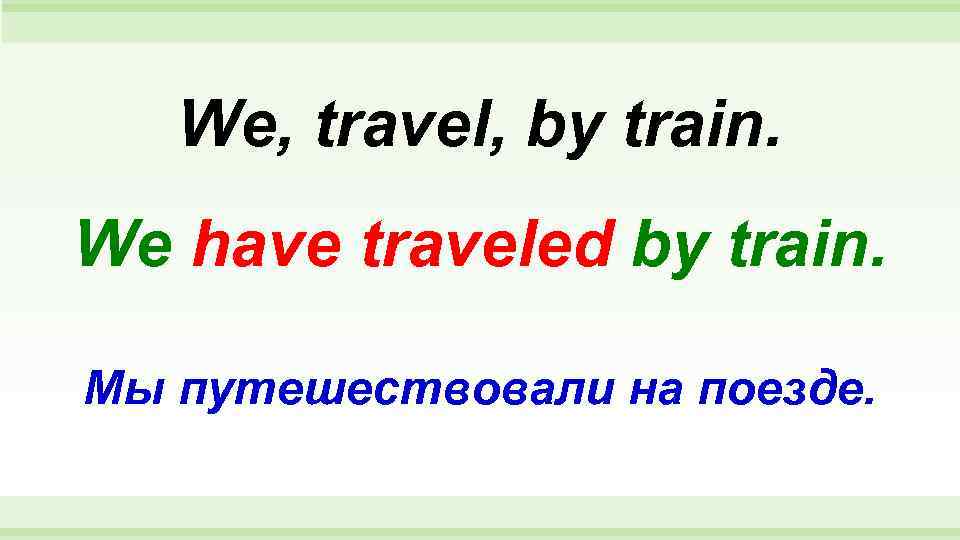 We, travel, by train.

We have traveled by train.

Мы путешествовали на поезде.